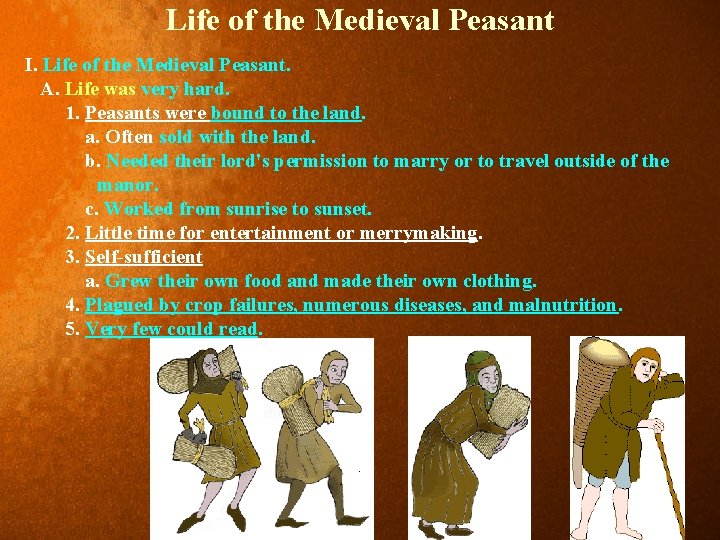 Life of the Medieval Peasant

I. Life of the Medieval Peasant.
A. Life was very hard.
1. Peasants were bound to the land.
a. Often sold with the land.
b. Needed their lord's permission to marry or to travel outside of the manor.
c. Worked from sunrise to sunset.
2. Little time for entertainment or merrymaking.
3. Self-sufficient
a. Grew their own food and made their own clothing.
4. Plagued by crop failures, numerous diseases, and malnutrition.
5. Very few could read.